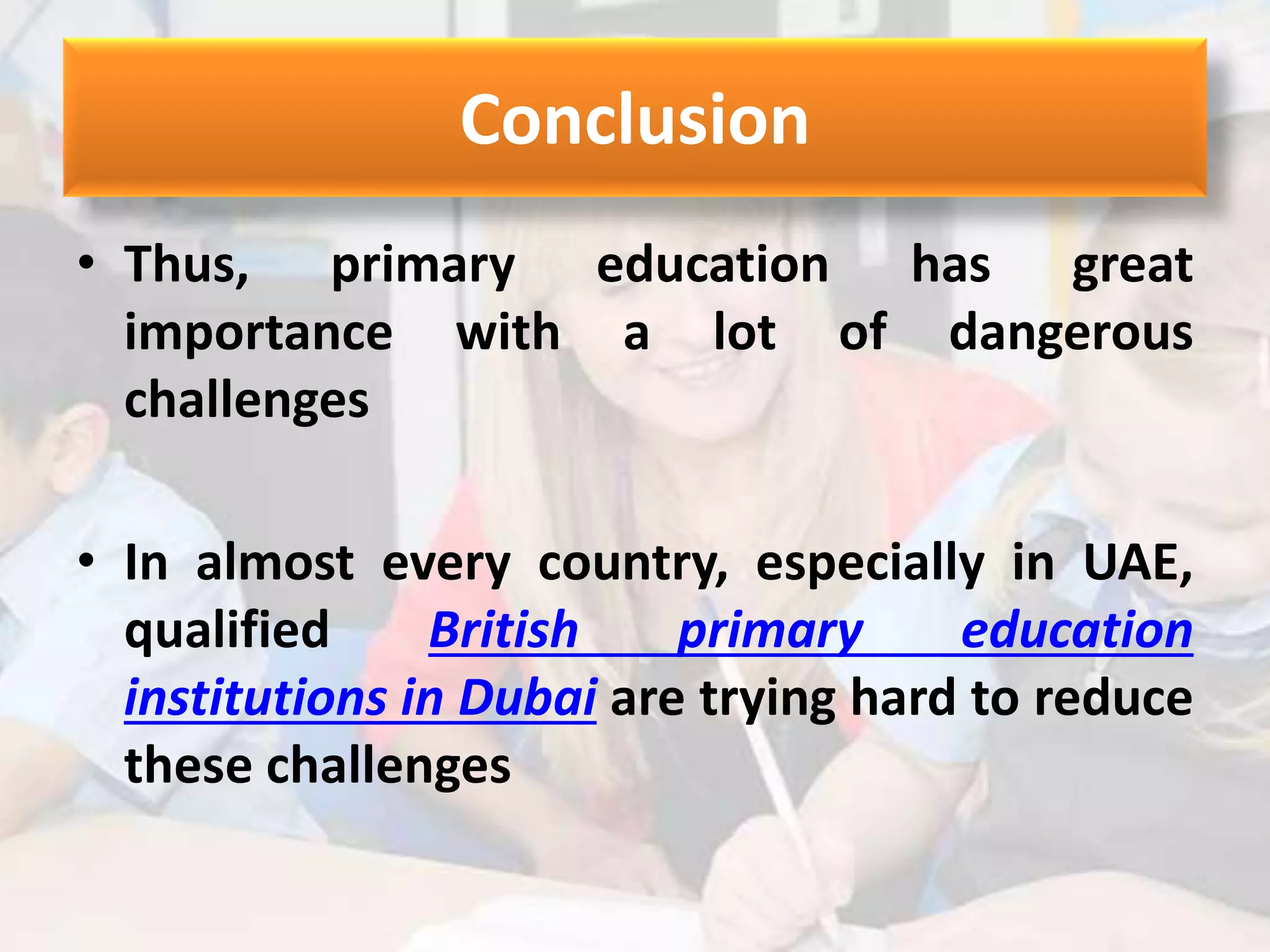 Conclusion

• Thus, primary education has great importance with a lot of dangerous challenges

• In almost every country, especially in UAE, qualified British primary education institutions in Dubai are trying hard to reduce these challenges